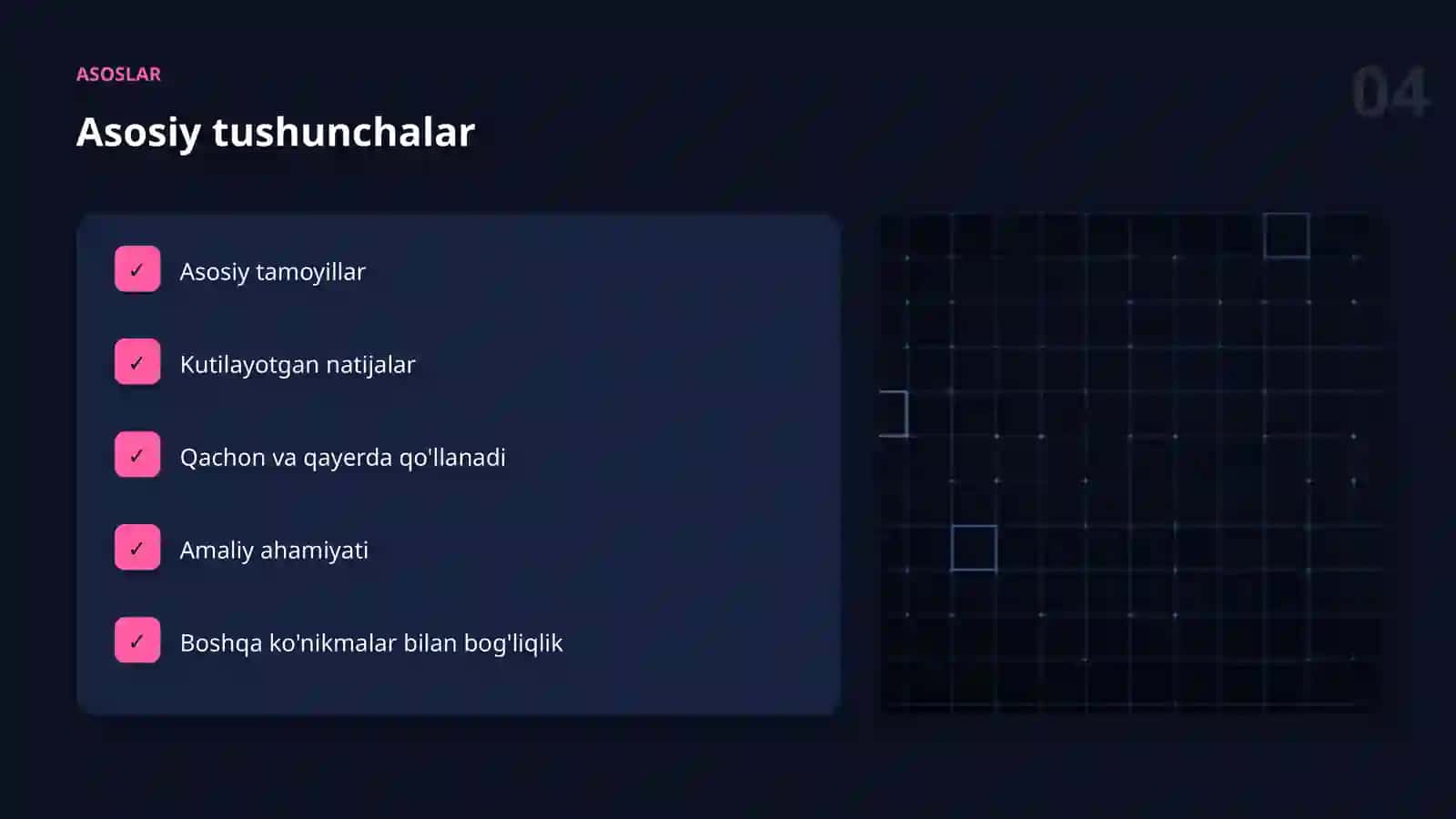 ASOSLAR

04

Asosiy tushunchalar

✓ Asosiy tamoyillar

✓ Kutilayotgan natijalar

✓ Qachon va qayerda qo'llanadi

✓ Amaliy ahamiyati

✓ Boshqa ko'nikmalar bilan bog'liqlik